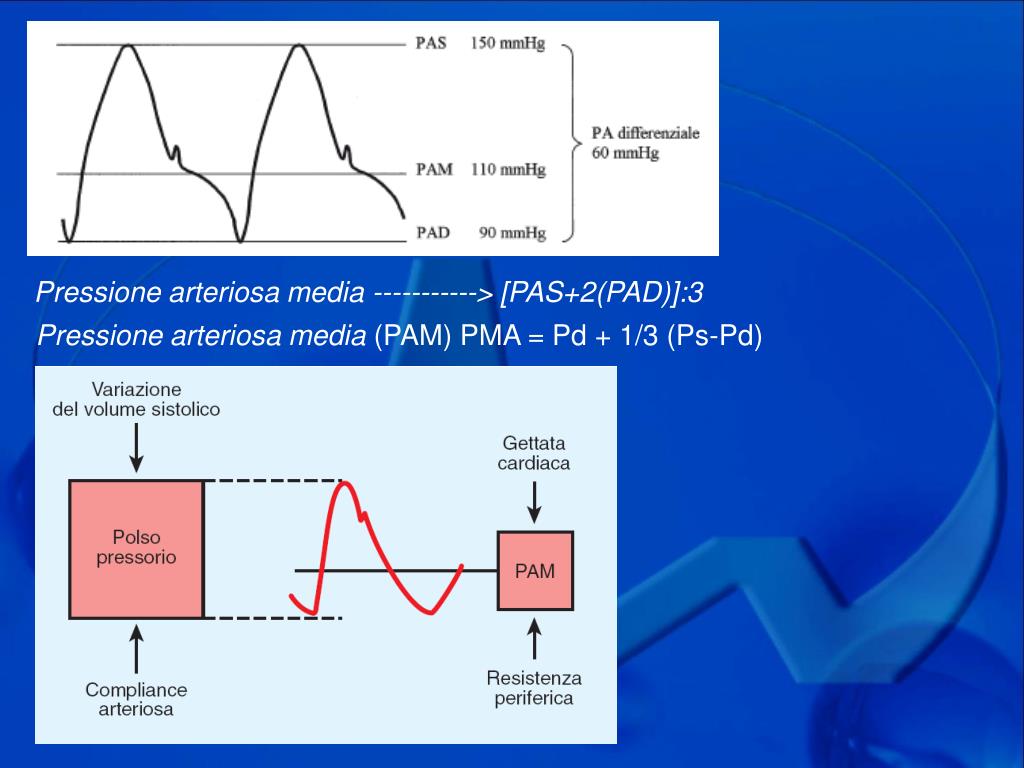 PAS 150 mmHg
PAM 110 mmHg
PAD 90 mmHg
PA differenziale 60 mmHg

Pressione arteriosa media -----------> [PAS+2(PAD)]:3

Pressione arteriosa media (PAM) PMA = Pd + 1/3 (Ps-Pd)

Variazione del volume sistolico
Polso pressorio
Compliance arteriosa
Gettata cardiaca
PAM
Resistenza periferica